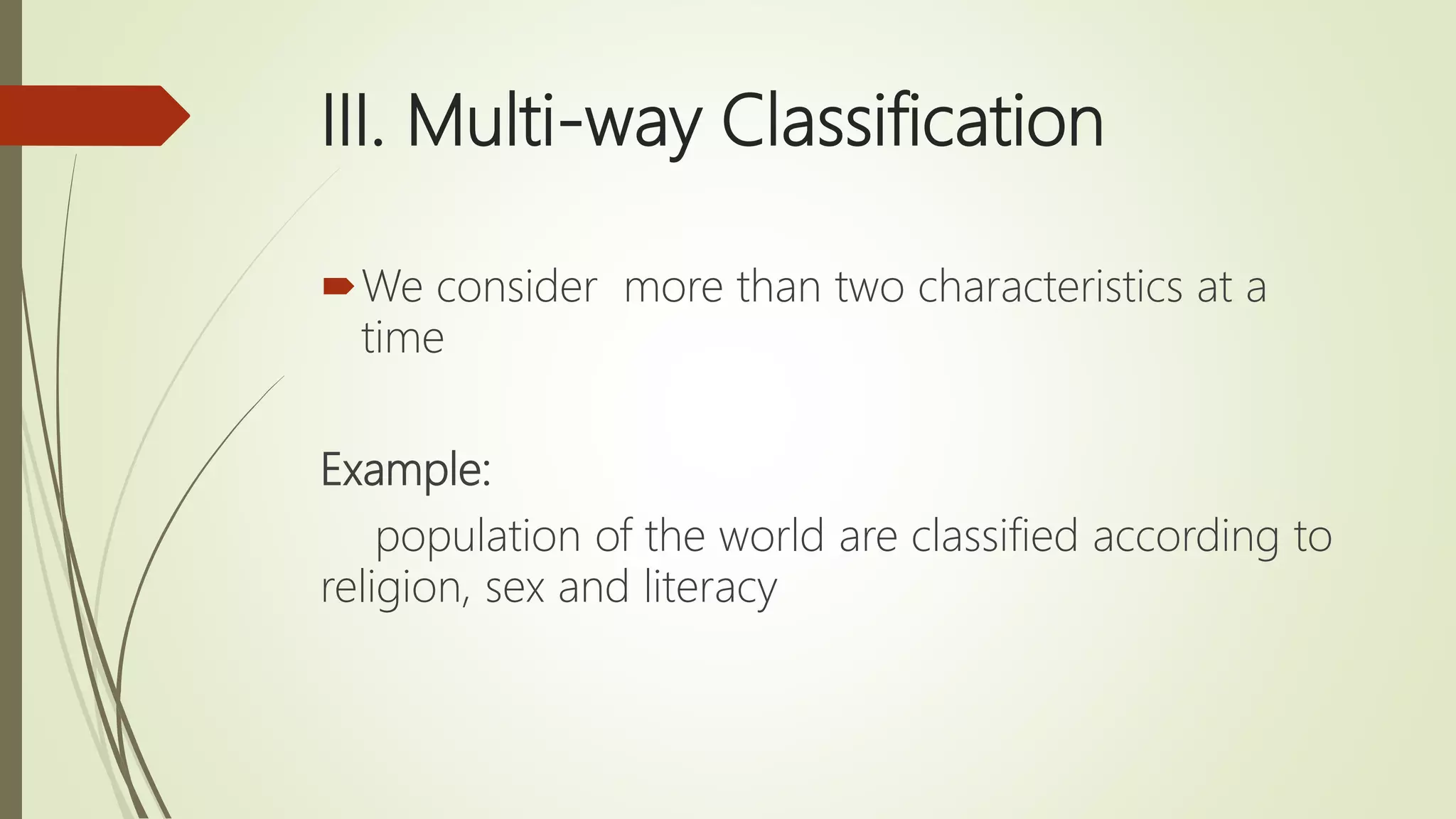 III. Multi-way Classification

We consider more than two characteristics at a time

Example:

population of the world are classified according to religion, sex and literacy